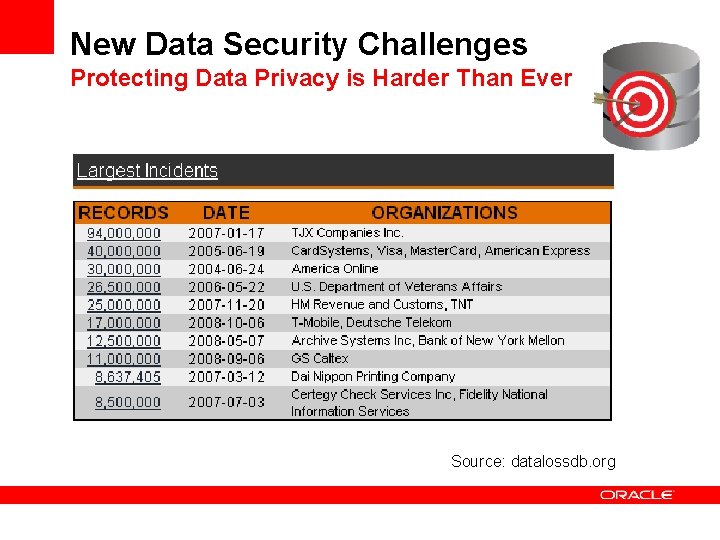 New Data Security Challenges
Protecting Data Privacy is Harder Than Ever

Largest Incidents

| RECORDS | DATE | ORGANIZATIONS |
|---|---|---|
| 94,000,000 | 2007-01-17 | TJX Companies Inc. |
| 40,000,000 | 2005-06-19 | CardSystems, Visa, MasterCard, American Express |
| 30,000,000 | 2004-06-24 | America Online |
| 26,500,000 | 2006-05-22 | U.S. Department of Veterans Affairs |
| 25,000,000 | 2007-11-20 | HM Revenue and Customs, TNT |
| 17,000,000 | 2008-10-06 | T-Mobile, Deutsche Telekom |
| 12,500,000 | 2008-05-07 | Archive Systems Inc, Bank of New York Mellon |
| 11,000,000 | 2008-09-06 | GS Caltex |
| 8,637,405 | 2007-03-12 | Dai Nippon Printing Company |
| 8,500,000 | 2007-07-03 | Certegy Check Services Inc, Fidelity National Information Services |

Source: datalossdb.org

ORACLE